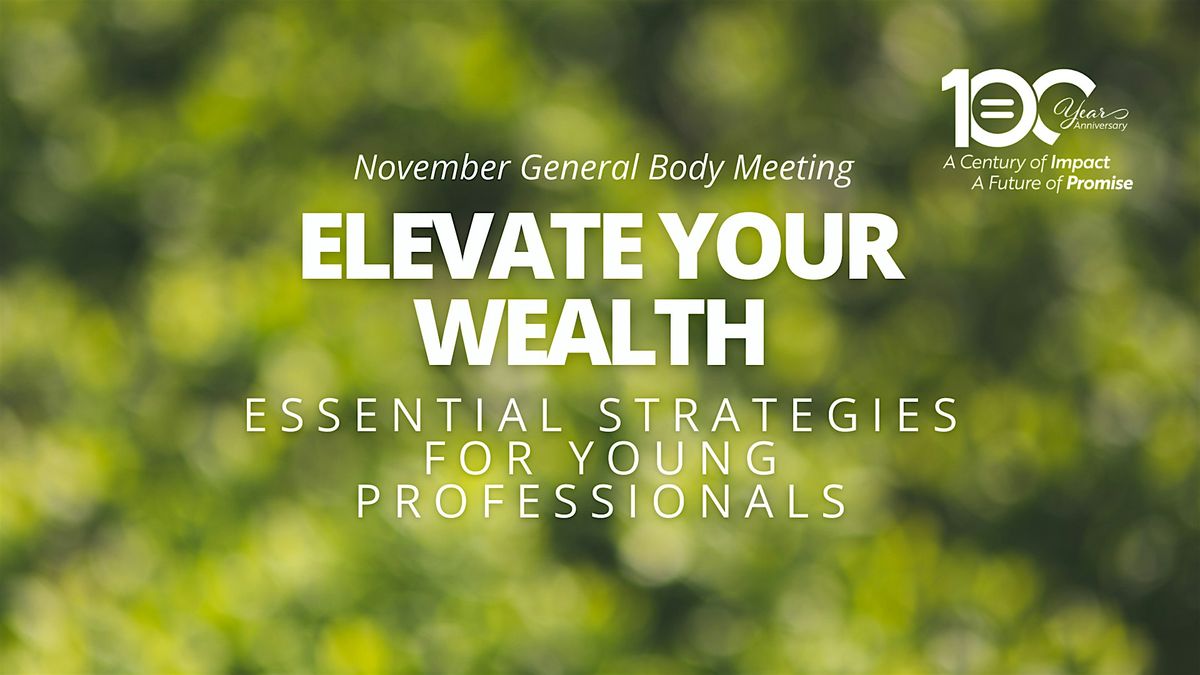 100 Year Anniversary
A Century of Impact
A Future of Promise

November General Body Meeting

ELEVATE YOUR WEALTH

ESSENTIAL STRATEGIES FOR YOUNG PROFESSIONALS